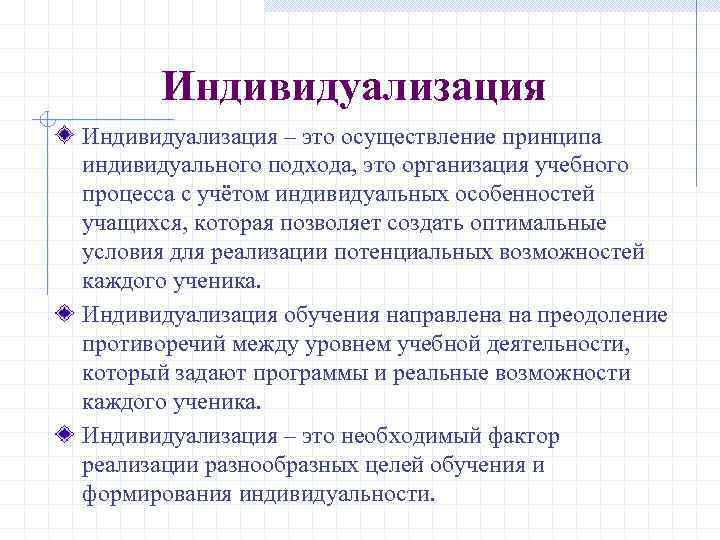 Индивидуализация

Индивидуализация – это осуществление принципа индивидуального подхода, это организация учебного процесса с учётом индивидуальных особенностей учащихся, которая позволяет создать оптимальные условия для реализации потенциальных возможностей каждого ученика.

Индивидуализация обучения направлена на преодоление противоречий между уровнем учебной деятельности, который задают программы и реальные возможности каждого ученика.

Индивидуализация – это необходимый фактор реализации разнообразных целей обучения и формирования индивидуальности.